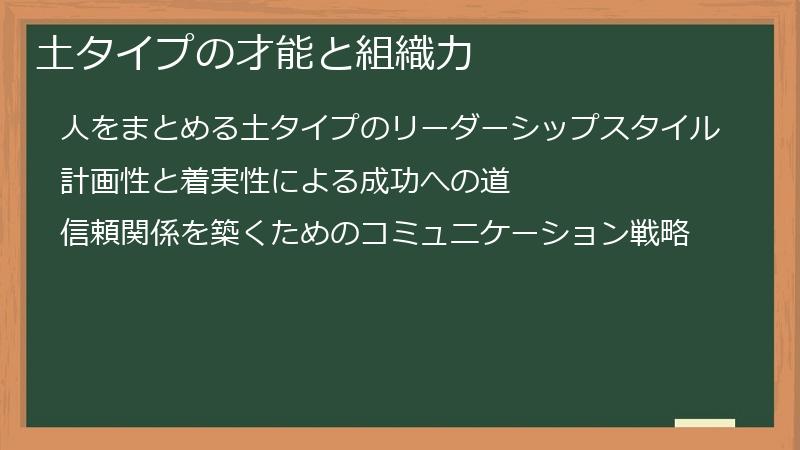 土タイプの才能と組織力

人をまとめる土タイプのリーダーシップスタイル

計画性と着実性による成功への道

信頼関係を築くためのコミュニケーション戦略